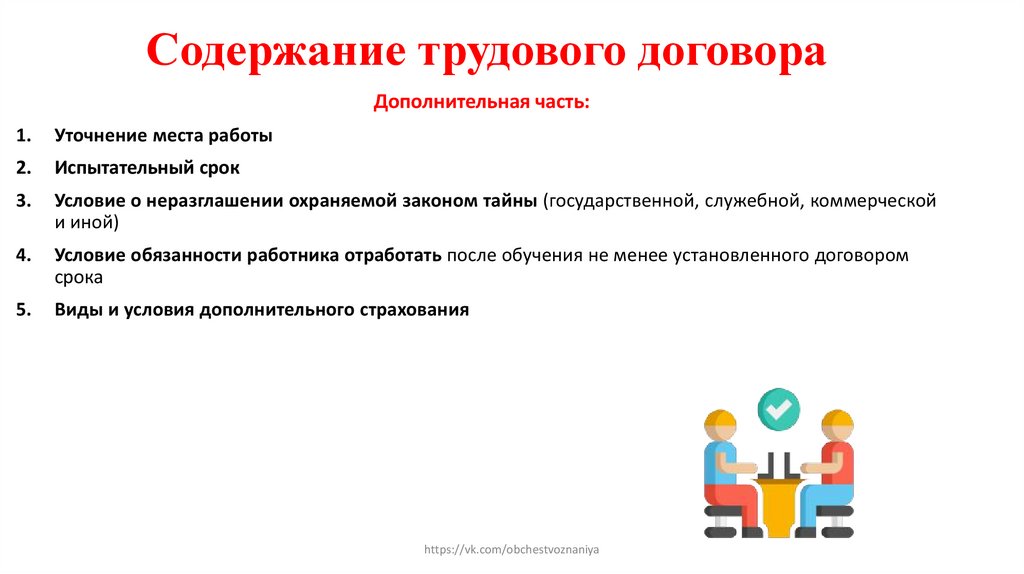 Содержание трудового договора

Дополнительная часть:

1. Уточнение места работы
2. Испытательный срок
3. Условие о неразглашении охраняемой законом тайны (государственной, служебной, коммерческой и иной)
4. Условие обязанности работника отработать после обучения не менее установленного договором срока
5. Виды и условия дополнительного страхования

https://vk.com/obchestvoznaniya